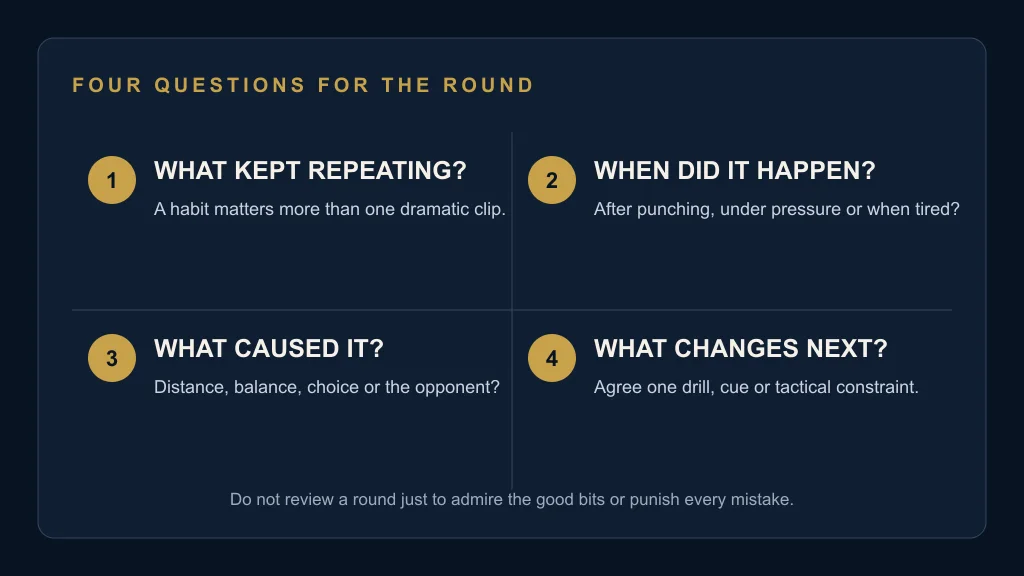 FOUR QUESTIONS FOR THE ROUND

1 WHAT KEPT REPEATING?
A habit matters more than one dramatic clip.

2 WHEN DID IT HAPPEN?
After punching, under pressure or when tired?

3 WHAT CAUSED IT?
Distance, balance, choice or the opponent?

4 WHAT CHANGES NEXT?
Agree one drill, cue or tactical constraint.

Do not review a round just to admire the good bits or punish every mistake.